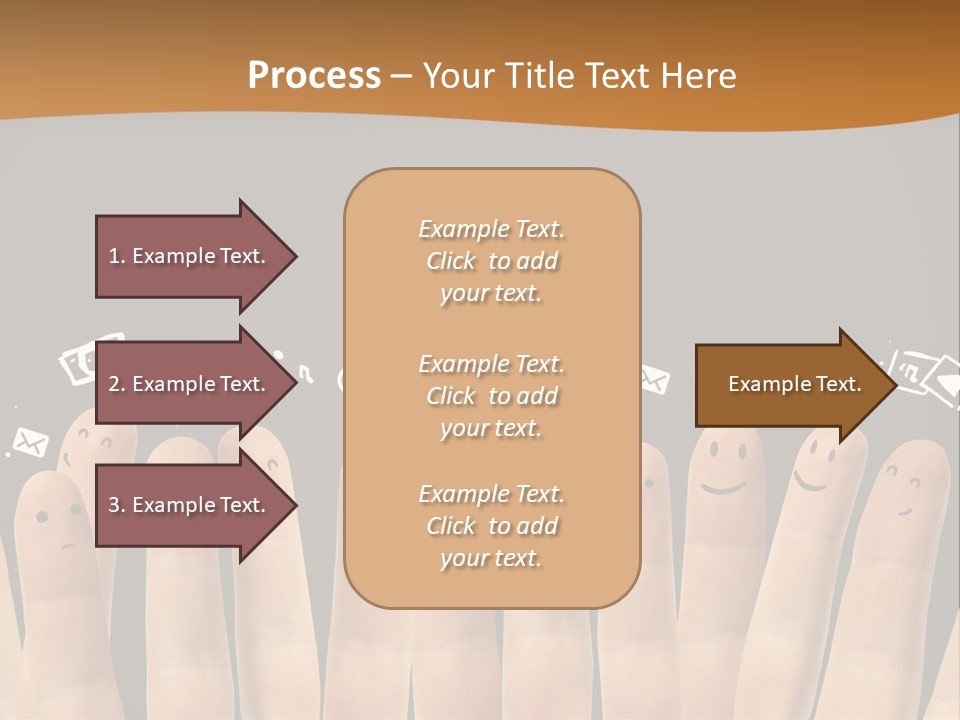 Process – Your Title Text Here

1. Example Text.

2. Example Text.

3. Example Text.

Example Text. Click to add your text.

Example Text. Click to add your text.

Example Text. Click to add your text.

Example Text.